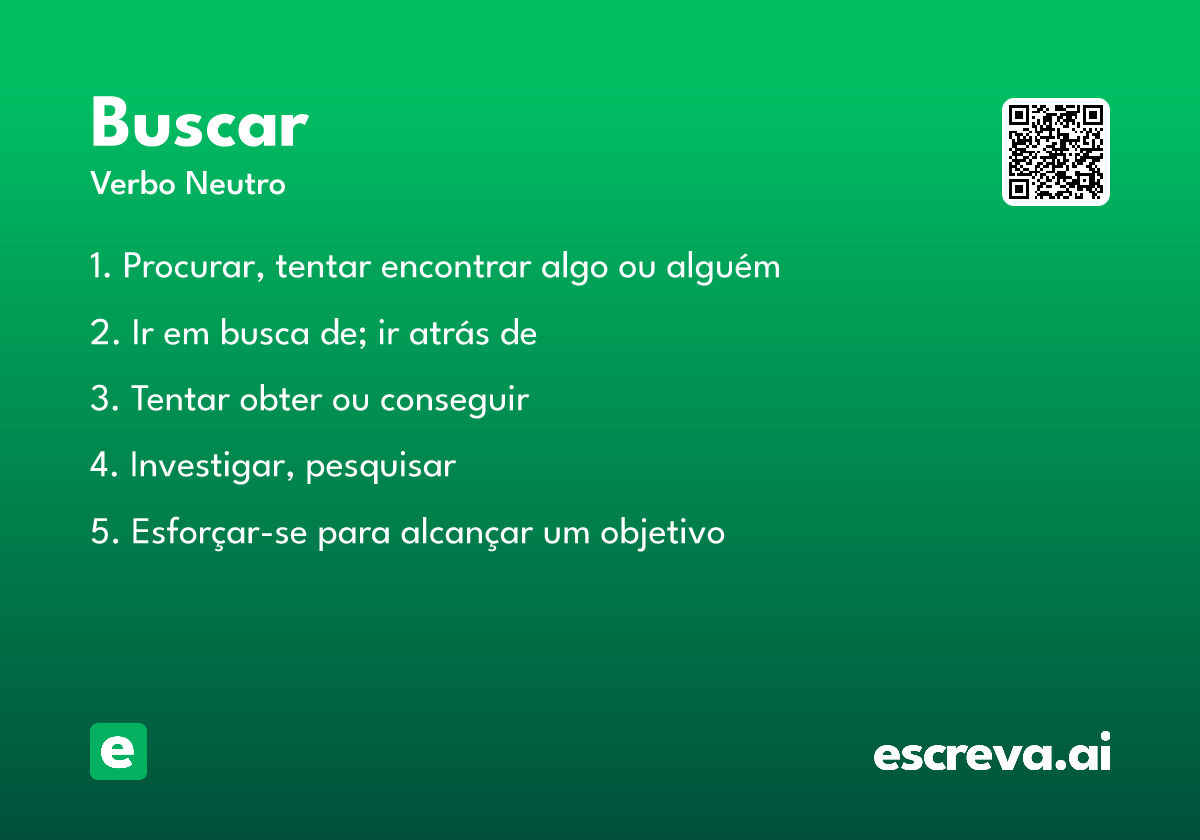 Buscar
Verbo Neutro

1. Procurar, tentar encontrar algo ou alguém

2. Ir em busca de; ir atrás de

3. Tentar obter ou conseguir

4. Investigar, pesquisar

5. Esforçar-se para alcançar um objetivo

e

escreva.ai